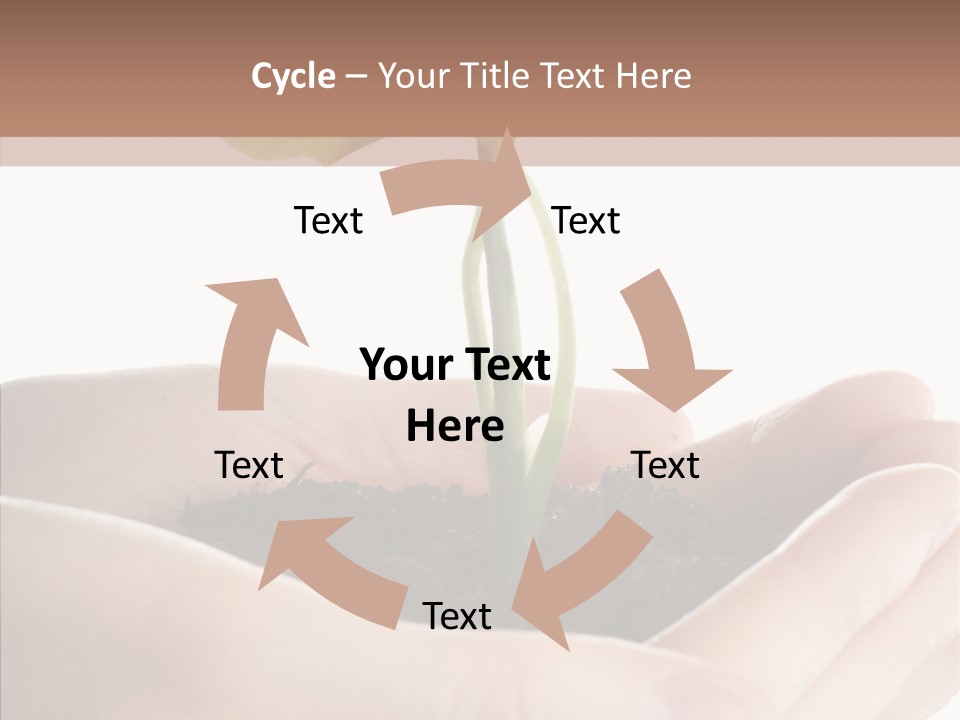 Cycle – Your Title Text Here

Text

Text

Your Text Here

Text

Text

Text